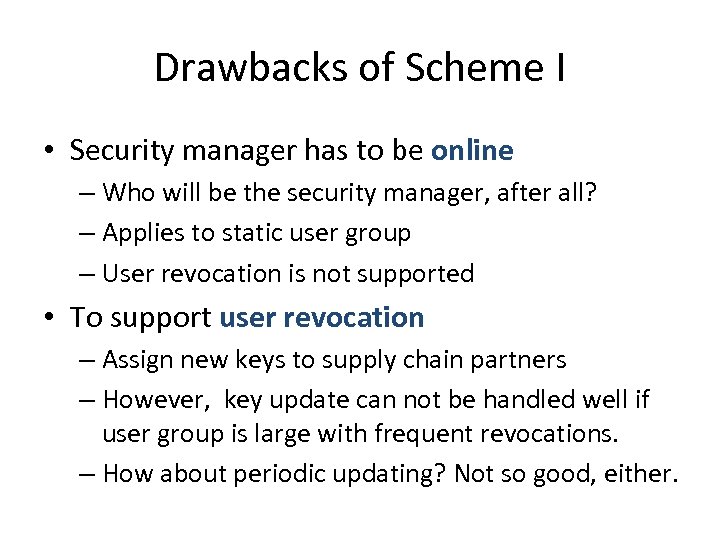 Drawbacks of Scheme I

• Security manager has to be online
– Who will be the security manager, after all?
– Applies to static user group
– User revocation is not supported

• To support user revocation
– Assign new keys to supply chain partners
– However, key update can not be handled well if user group is large with frequent revocations.
– How about periodic updating? Not so good, either.